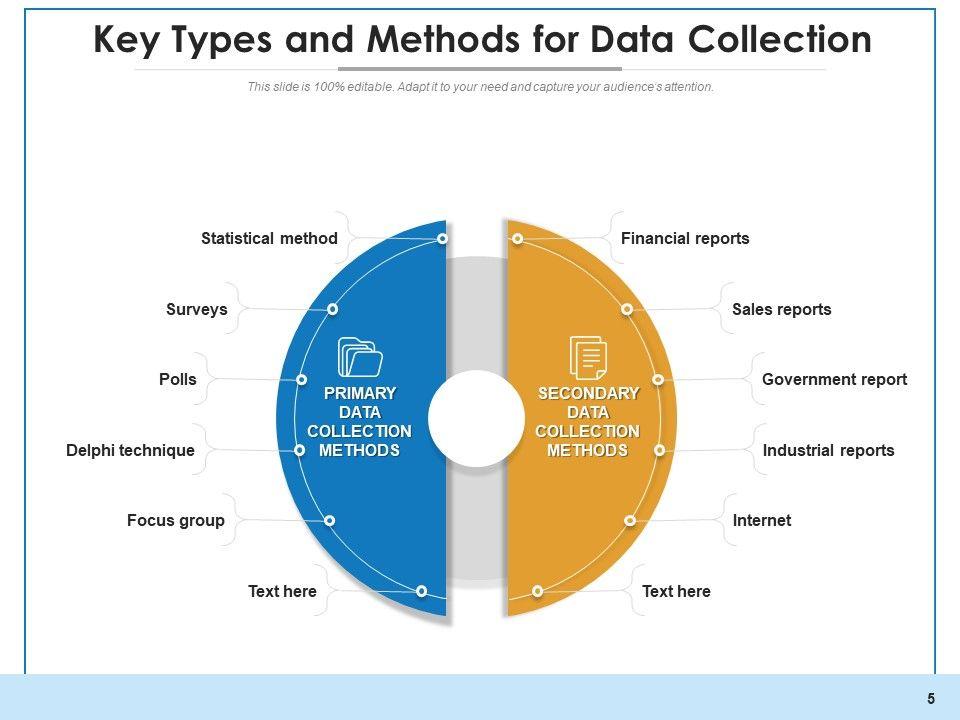 Key Types and Methods for Data Collection

This slide is 100% editable. Adapt it to your need and capture your audience's attention.

Statistical method

Surveys

Polls

Delphi technique

Focus group

Text here

PRIMARY DATA COLLECTION METHODS

SECONDARY DATA COLLECTION METHODS

Financial reports

Sales reports

Government report

Industrial reports

Internet

Text here

5